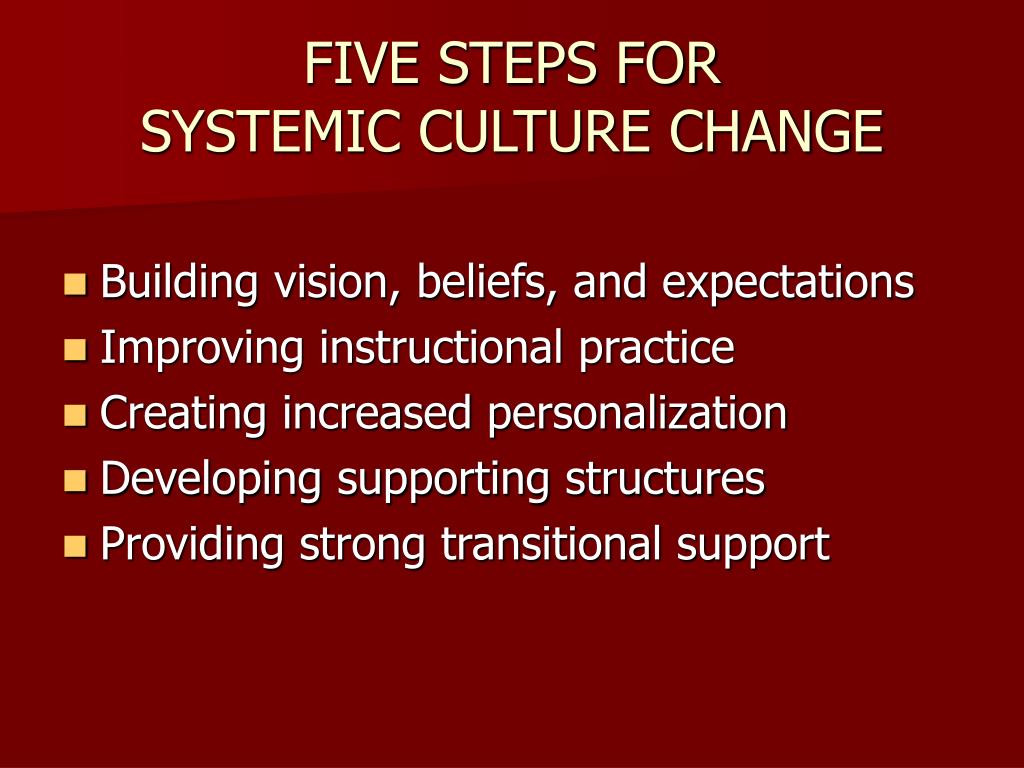 FIVE STEPS FOR
SYSTEMIC CULTURE CHANGE

- Building vision, beliefs, and expectations
- Improving instructional practice
- Creating increased personalization
- Developing supporting structures
- Providing strong transitional support